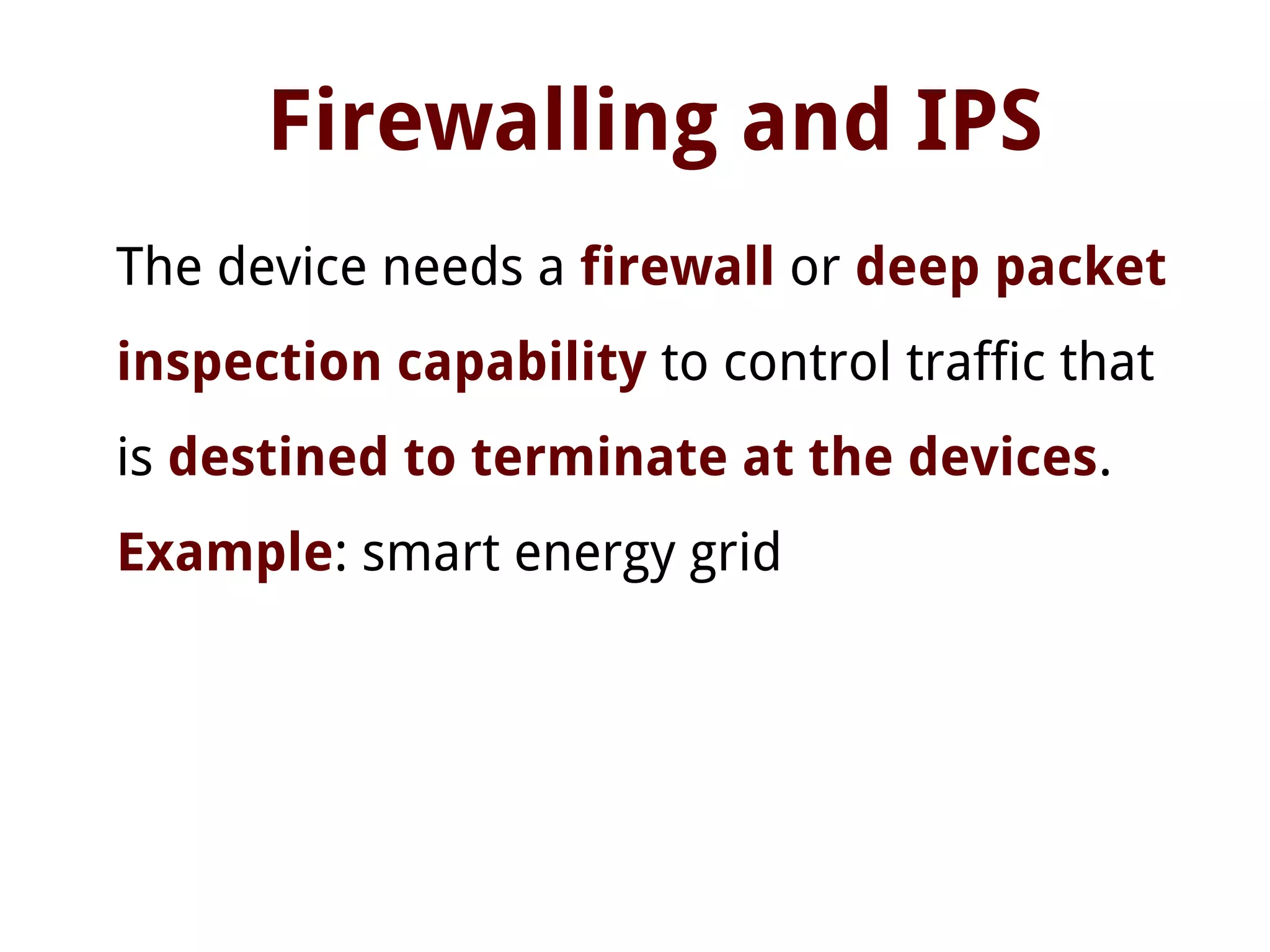 Firewalling and IPS

The device needs a firewall or deep packet inspection capability to control traffic that is destined to terminate at the devices.

Example: smart energy grid